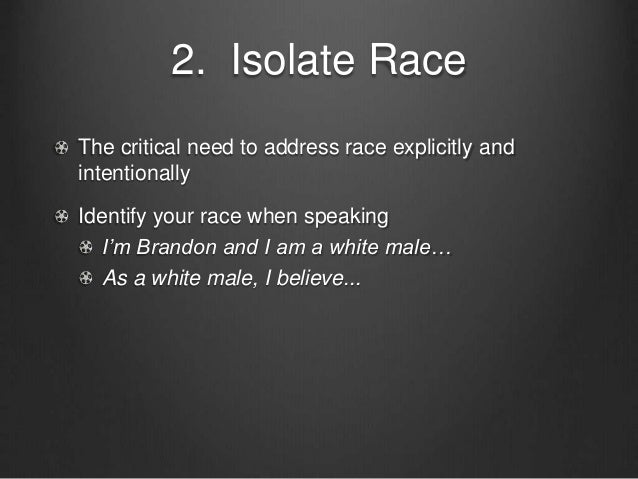 2. Isolate Race

The critical need to address race explicitly and intentionally

Identify your race when speaking

I'm Brandon and I am a white male…

As a white male, I believe...